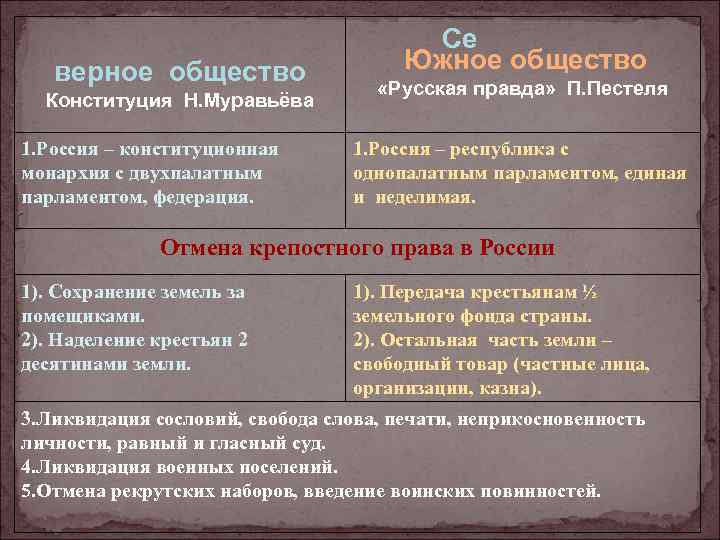 | верное общество Конституция Н.Муравьёва | Се Южное общество «Русская правда» П.Пестеля |
|---|---|
| 1.Россия – конституционная монархия с двухпалатным парламентом, федерация. | 1.Россия – республика с однопалатным парламентом, единая и неделимая. |
| Отмена крепостного права в России | |
| 1). Сохранение земель за помещиками. 2). Наделение крестьян 2 десятинами земли. | 1). Передача крестьянам ½ земельного фонда страны. 2). Остальная часть земли – свободный товар (частные лица, организации, казна). |
| 3.Ликвидация сословий, свобода слова, печати, неприкосновенность личности, равный и гласный суд. 4.Ликвидация военных поселений. 5.Отмена рекрутских наборов, введение воинских повинностей. | |